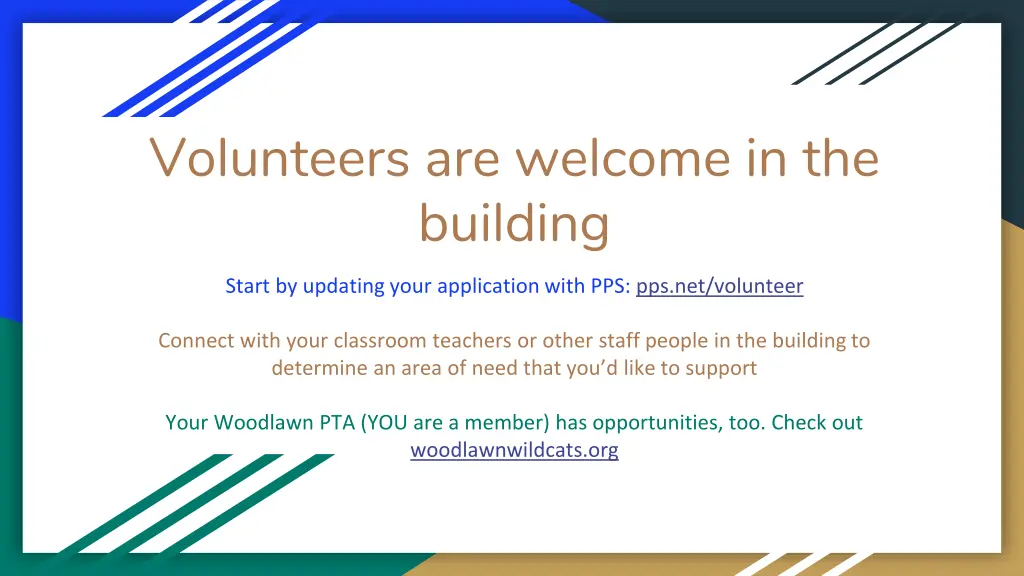 Volunteers are welcome in the building

Start by updating your application with PPS: pps.net/volunteer

Connect with your classroom teachers or other staff people in the building to determine an area of need that you'd like to support

Your Woodlawn PTA (YOU are a member) has opportunities, too. Check out woodlawnwildcats.org